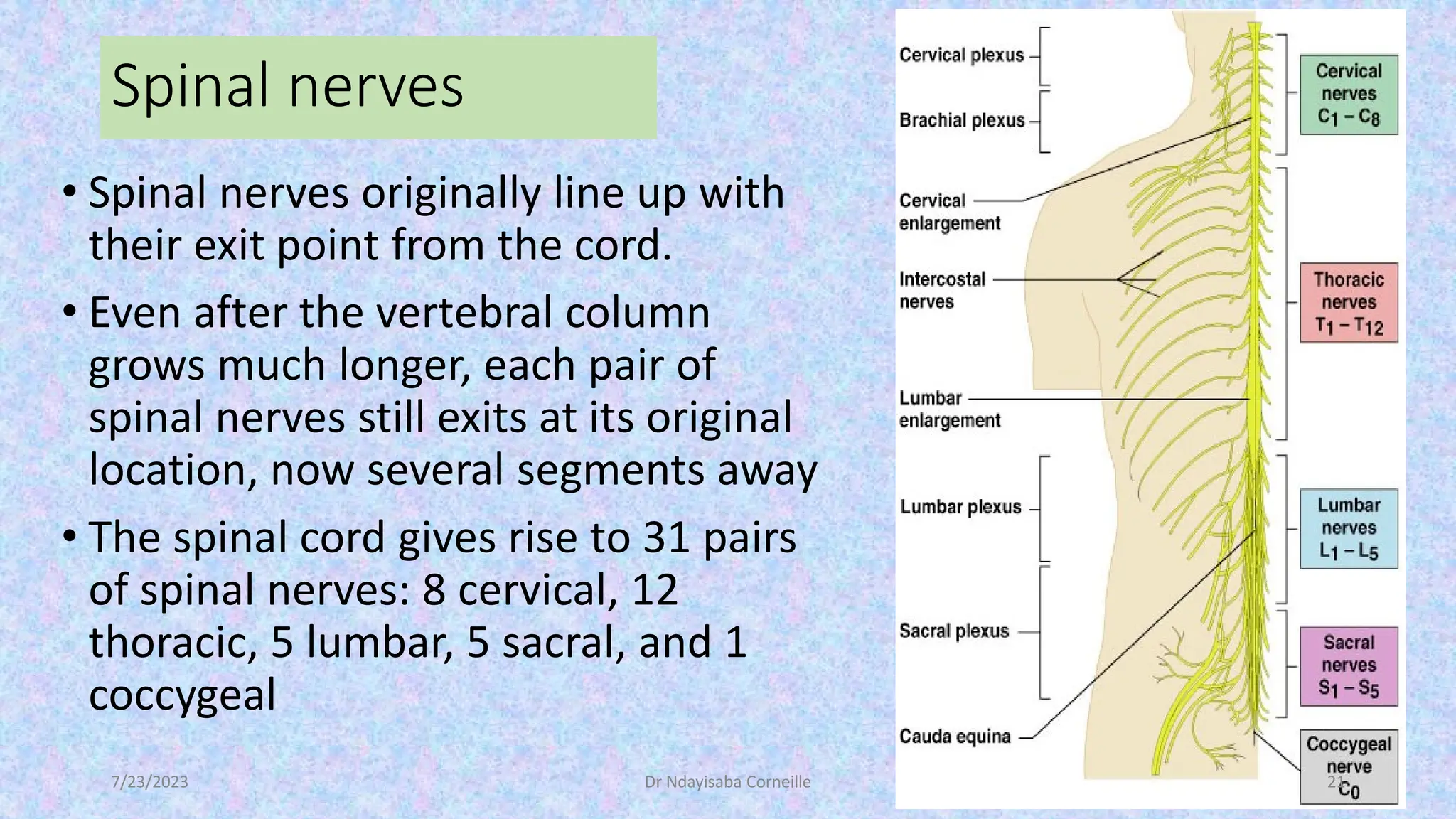 Spinal nerves

• Spinal nerves originally line up with their exit point from the cord.

• Even after the vertebral column grows much longer, each pair of spinal nerves still exits at its original location, now several segments away

• The spinal cord gives rise to 31 pairs of spinal nerves: 8 cervical, 12 thoracic, 5 lumbar, 5 sacral, and 1 coccygeal

Cervical plexus
Brachial plexus
Cervical enlargement
Intercostal nerves
Lumbar enlargement
Lumbar plexus
Sacral plexus
Cauda equina

Cervical nerves $C_1 - C_8$
Thoracic nerves $T_1 - T_{12}$
Lumbar nerves $L_1 - L_5$
Sacral nerves $S_1 - S_5$
Coccygeal nerve $C_0$

7/23/2023
Dr Ndayisaba Corneille
21